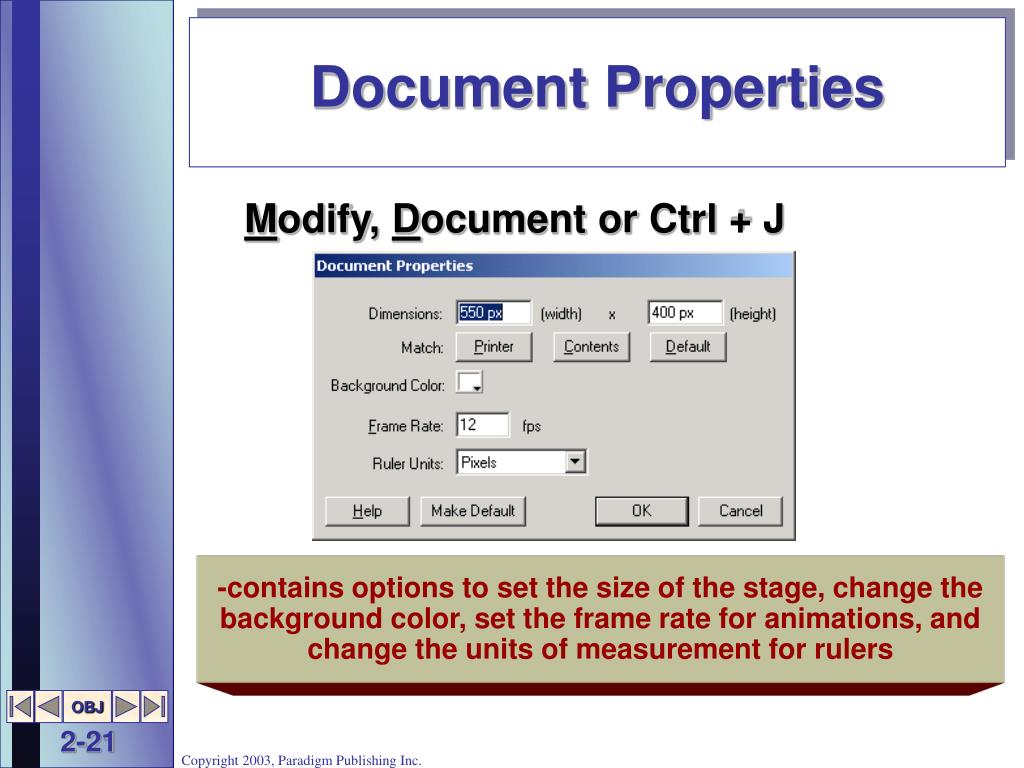 Document Properties

Modify, Document or Ctrl + J

Document Properties

Dimensions: 550 px (width) x 400 px (height)

Match: Printer Contents Default

Background Color:

Frame Rate: 12 fps

Ruler Units: Pixels

Help Make Default OK Cancel

-contains options to set the size of the stage, change the background color, set the frame rate for animations, and change the units of measurement for rulers

OBJ

2-21

Copyright 2003, Paradigm Publishing Inc.